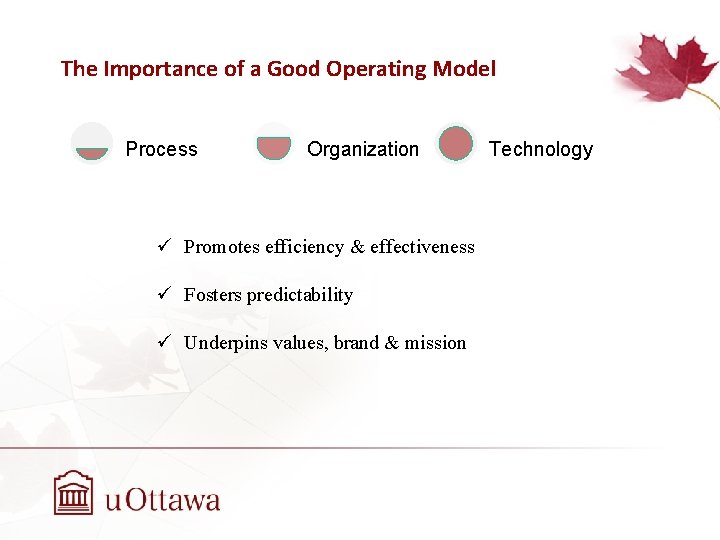 The Importance of a Good Operating Model

Process Organization Technology

✓ Promotes efficiency & effectiveness

✓ Fosters predictability

✓ Underpins values, brand & mission

uOttawa